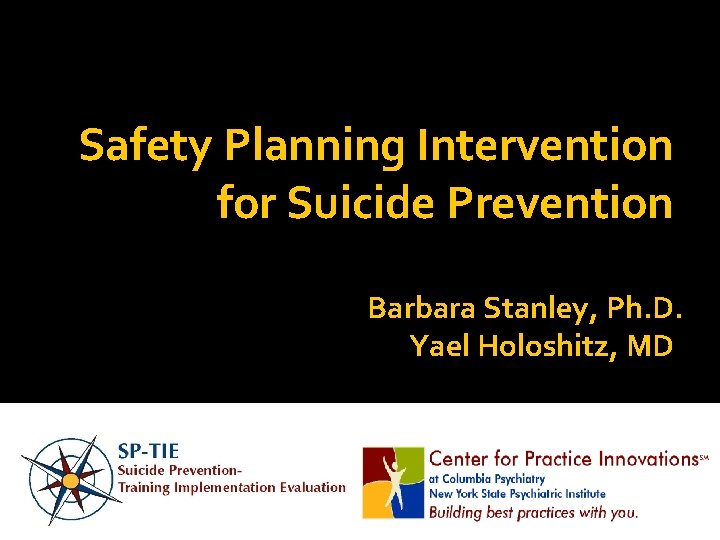 Safety Planning Intervention for Suicide Prevention

Barbara Stanley, Ph.D.
Yael Holoshitz, MD

SP-TIE
Suicide Prevention-
Training Implementation Evaluation

Center for Practice Innovations℠
at Columbia Psychiatry
New York State Psychiatric Institute
Building best practices with you.